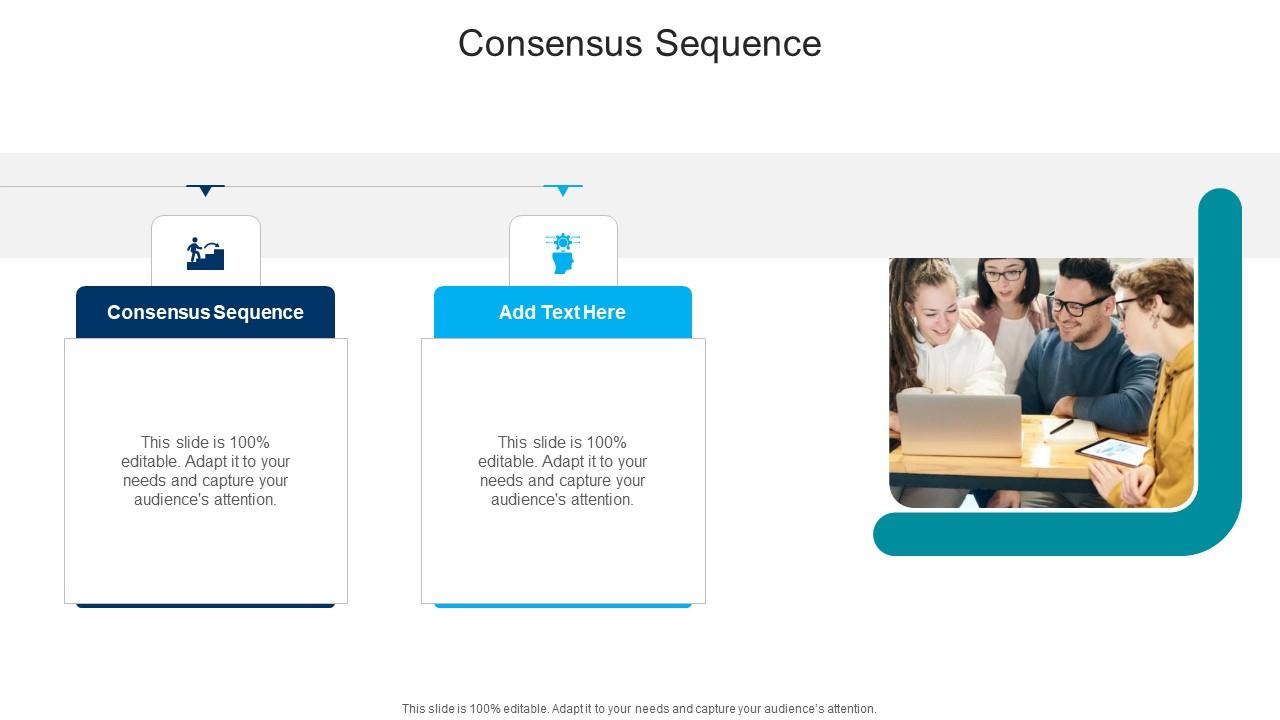 Consensus Sequence

Consensus Sequence

This slide is 100% editable. Adapt it to your needs and capture your audience's attention.

Add Text Here

This slide is 100% editable. Adapt it to your needs and capture your audience's attention.

This slide is 100% editable. Adapt it to your needs and capture your audience's attention.